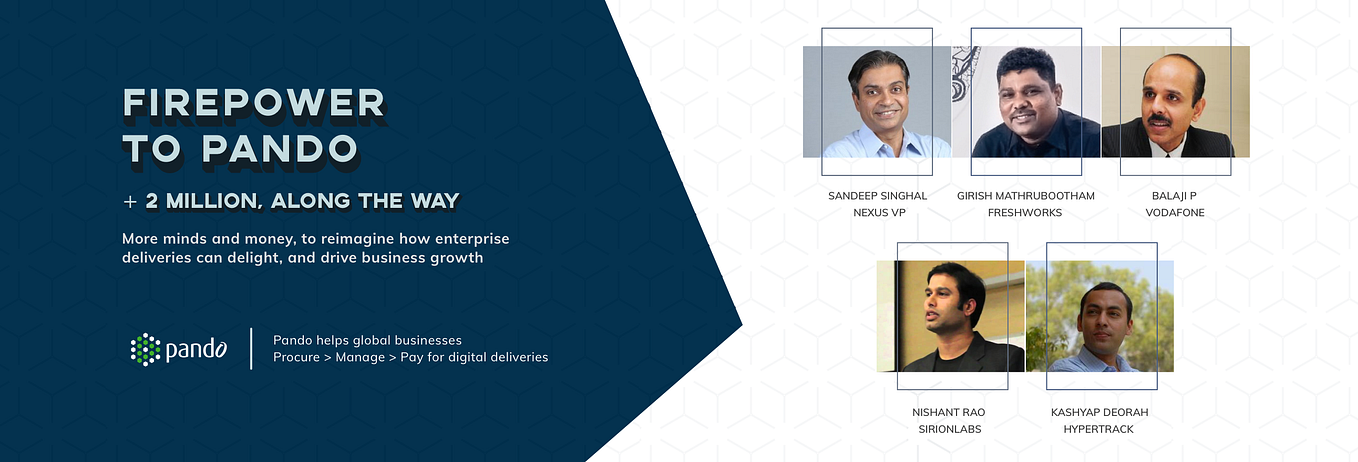 FIREPOWER TO PANDO

+ 2 MILLION, ALONG THE WAY

More minds and money, to reimagine how enterprise deliveries can delight, and drive business growth

pando

Pando helps global businesses
Procure > Manage > Pay for digital deliveries

SANDEEP SINGHAL
NEXUS VP

GIRISH MATHRUBOOTHAM
FRESHWORKS

BALAJI P
VODAFONE

NISHANT RAO
SIRIONLABS

KASHYAP DEORAH
HYPERTRACK